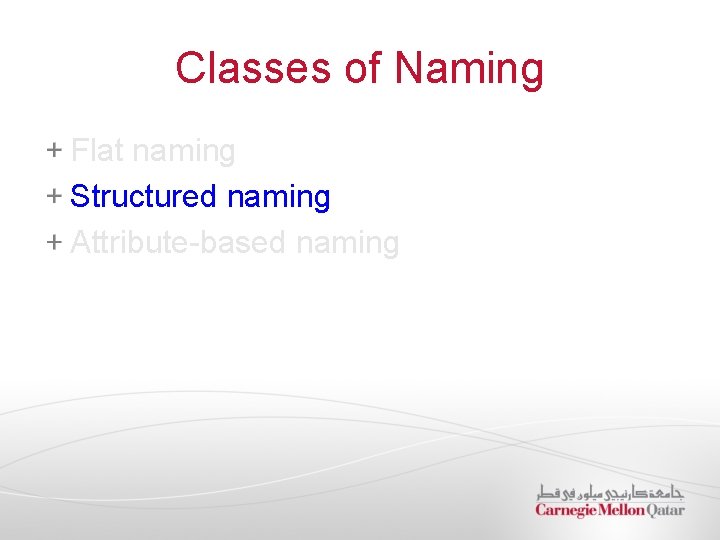 Classes of Naming

+ Flat naming
+ Structured naming
+ Attribute-based naming

جامعة كارنيجي ميلون في قطر
Carnegie Mellon Qatar